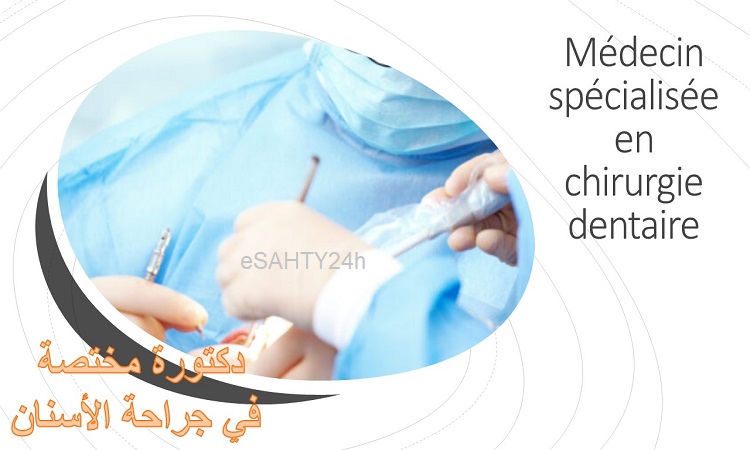 Médecin spécialisée en chirurgie dentaire

eSAHTY24h

دكتورة مختصة
في جراحة الأسنان